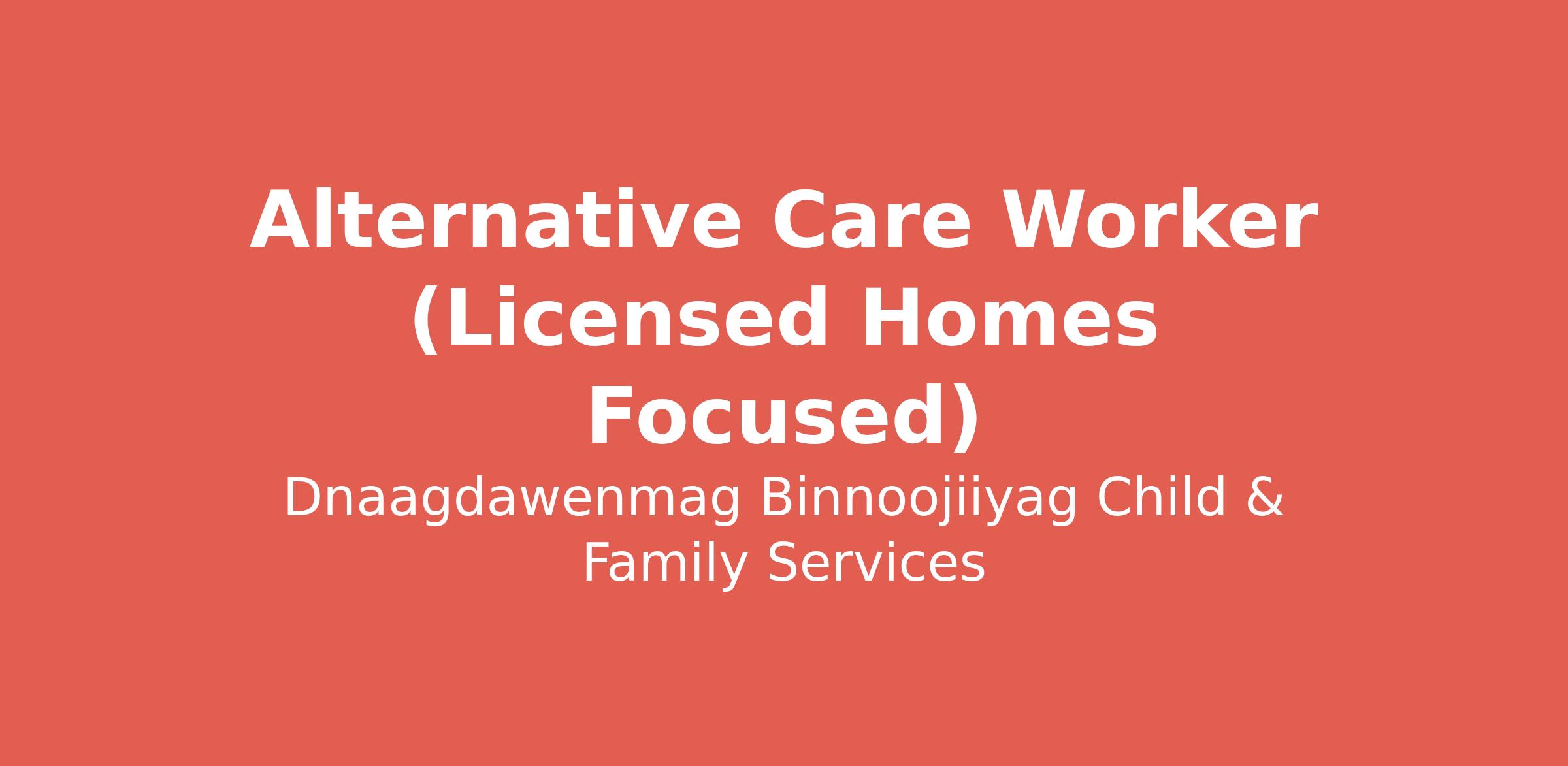 Alternative Care Worker (Licensed Homes Focused)

Dnaagdawenmag Binnoojiiyag Child & Family Services